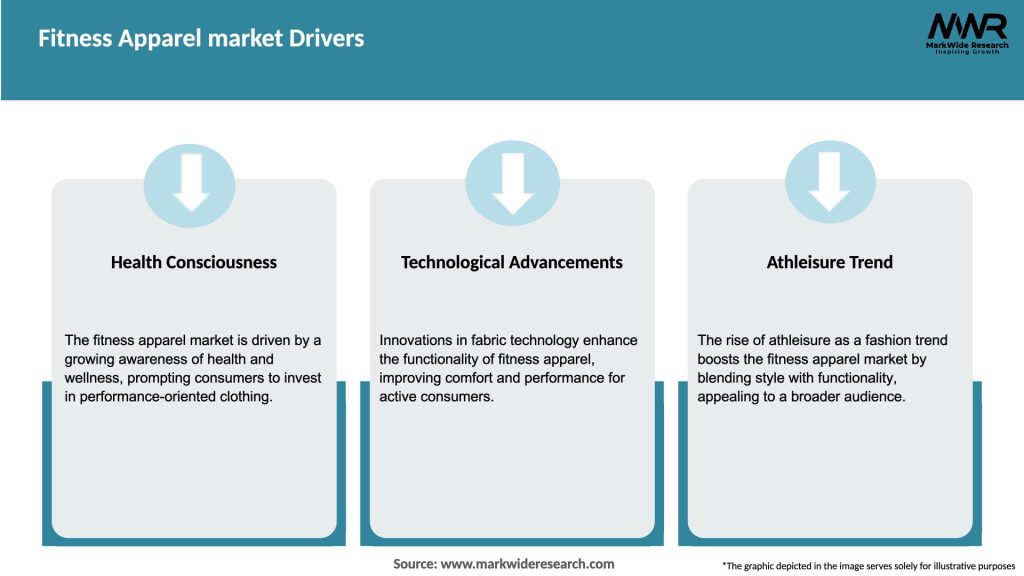 Fitness Apparel market Drivers

MWR
MarkWide Research
Inspiring Growth

Health Consciousness

The fitness apparel market is driven by a growing awareness of health and wellness, prompting consumers to invest in performance-oriented clothing.

Technological Advancements

Innovations in fabric technology enhance the functionality of fitness apparel, improving comfort and performance for active consumers.

Athleisure Trend

The rise of athleisure as a fashion trend boosts the fitness apparel market by blending style with functionality, appealing to a broader audience.

Source: www.markwideresearch.com

*The graphic depicted in the image serves solely for illustrative purposes